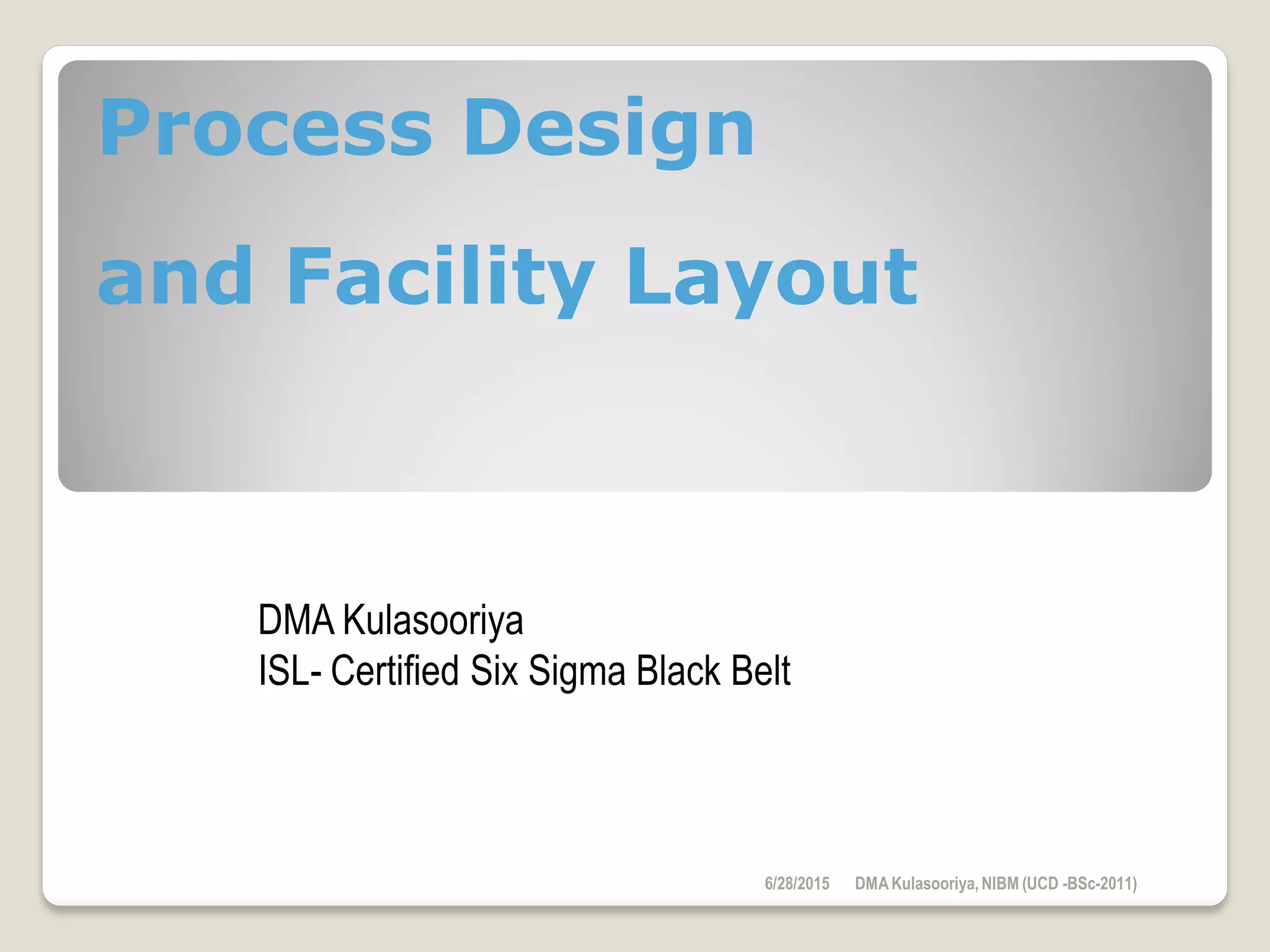 Process Design
and Facility Layout

DMA Kulasooriya
ISL- Certified Six Sigma Black Belt

6/28/2015 DMA Kulasooriya, NIBM (UCD -BSc-2011)